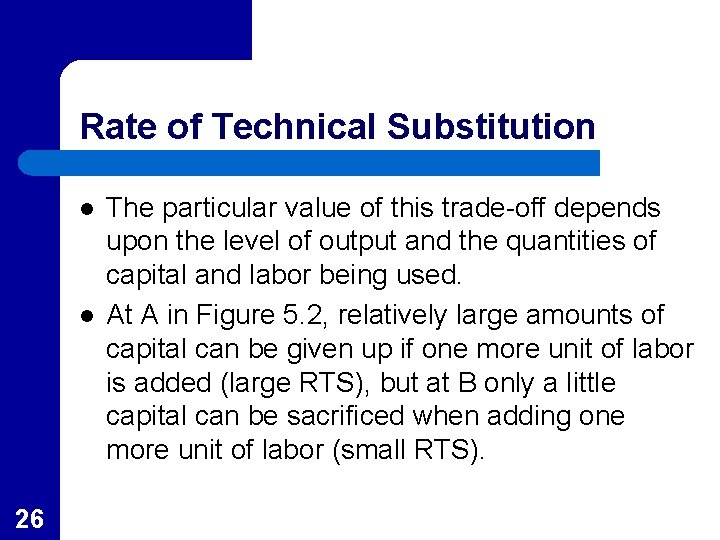 Rate of Technical Substitution

- The particular value of this trade-off depends upon the level of output and the quantities of capital and labor being used.
- At A in Figure 5.2, relatively large amounts of capital can be given up if one more unit of labor is added (large RTS), but at B only a little capital can be sacrificed when adding one more unit of labor (small RTS).

26